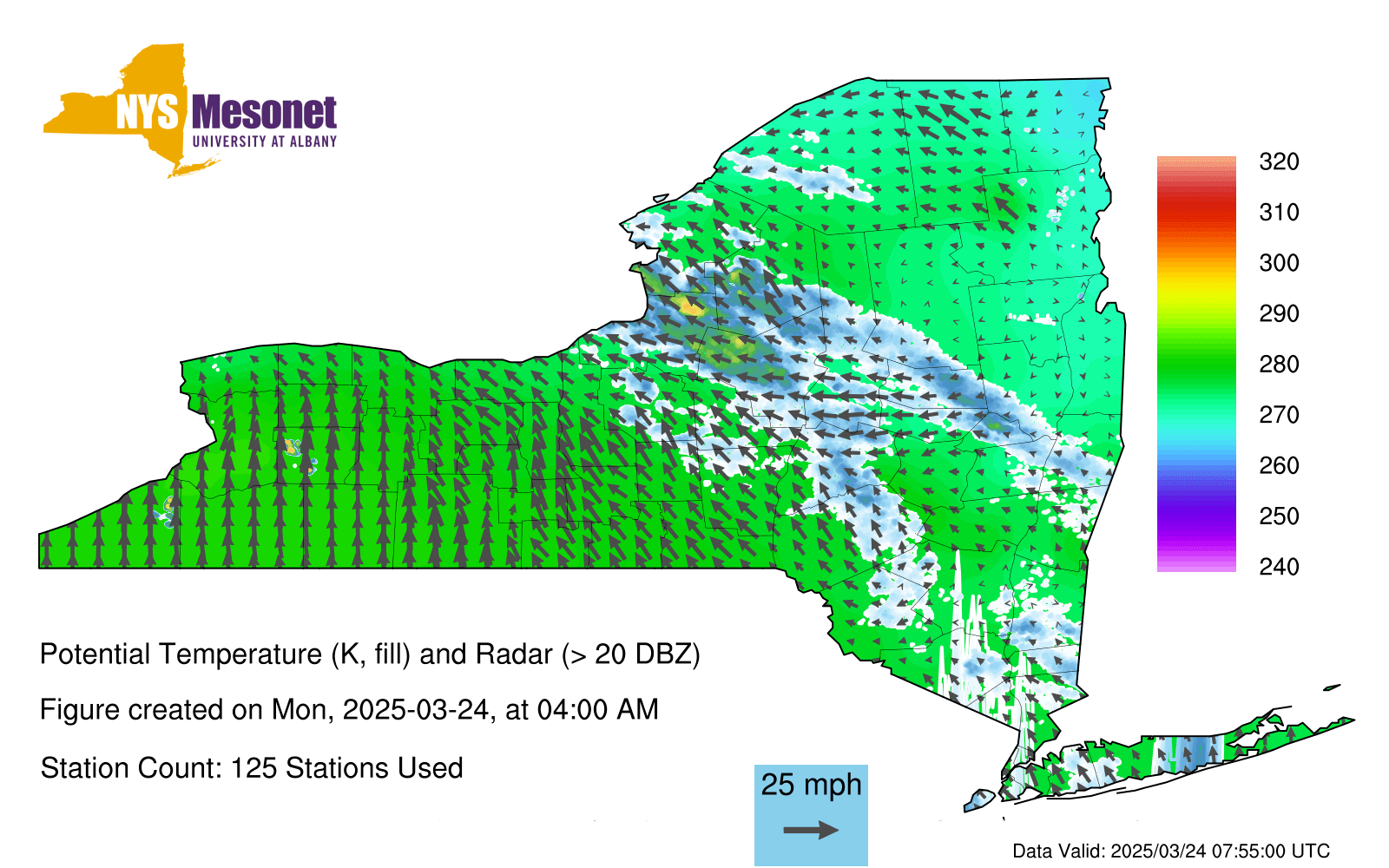 NYS Mesonet
UNIVERSITY AT ALBANY

320
310
300
290
280
270
260
250
240

Potential Temperature (K, fill) and Radar (> 20 DBZ)

Figure created on Mon, 2025-03-24, at 04:00 AM

Station Count: 125 Stations Used

25 mph

Data Valid: 2025/03/24 07:55:00 UTC